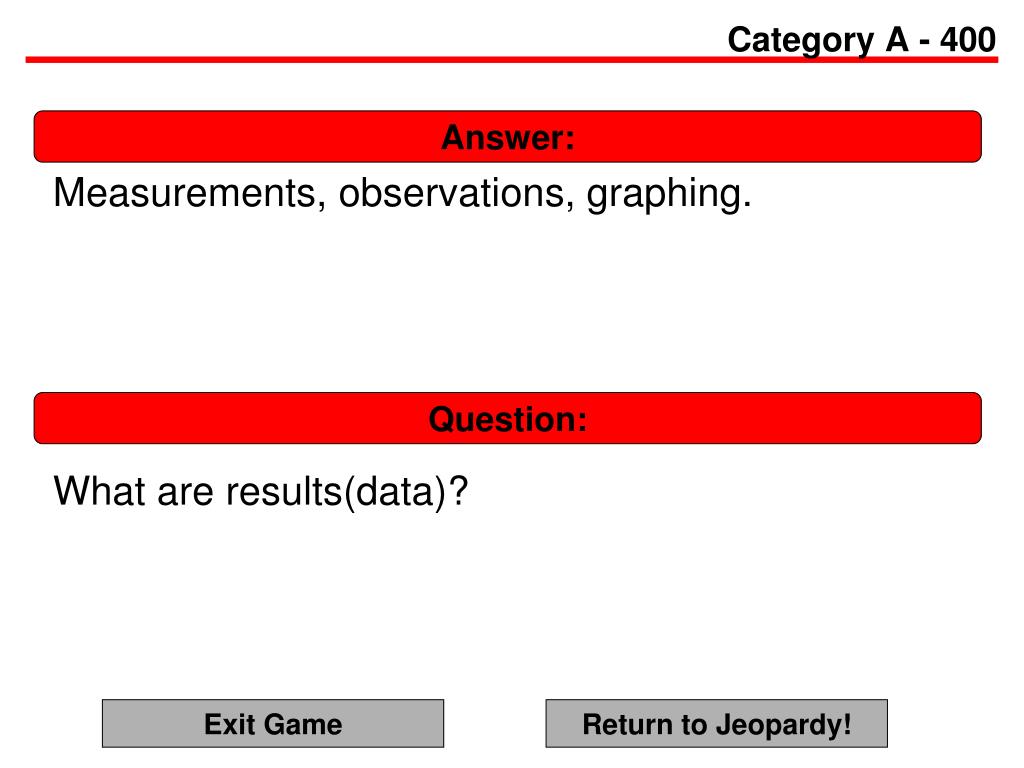 Category A - 400

Answer:

Measurements, observations, graphing.

Question:

What are results(data)?

Exit Game

Return to Jeopardy!